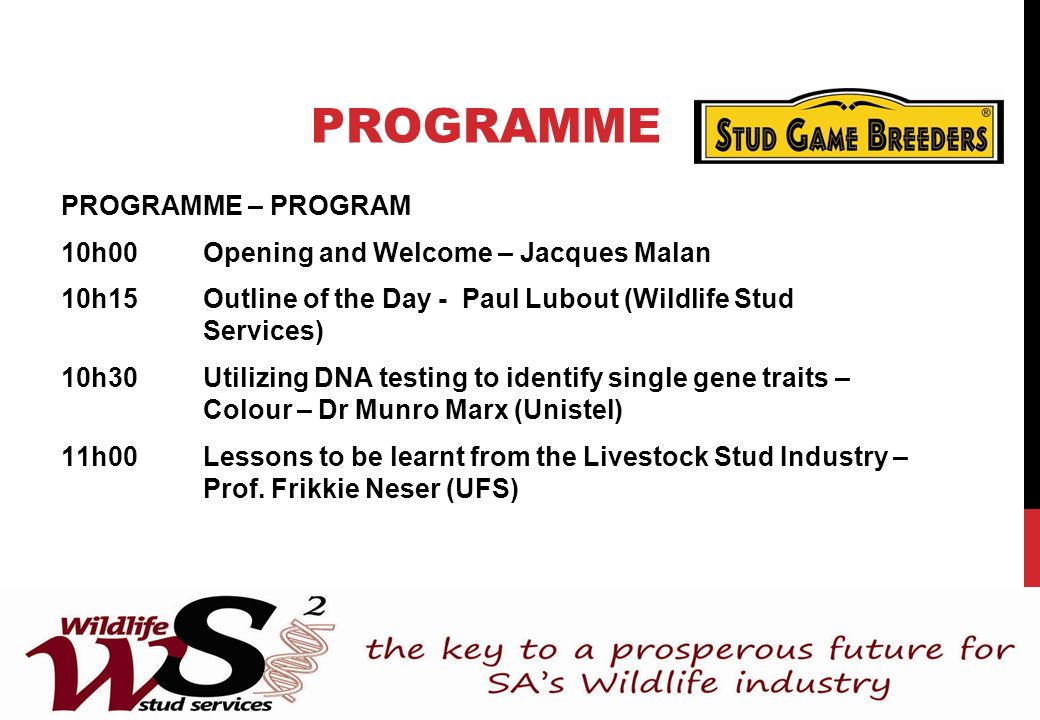 PROGRAMME

STUD GAME BREEDERS ®

PROGRAMME – PROGRAM

10h00 Opening and Welcome – Jacques Malan

10h15 Outline of the Day - Paul Lubout (Wildlife Stud Services)

10h30 Utilizing DNA testing to identify single gene traits – Colour – Dr Munro Marx (Unistel)

11h00 Lessons to be learnt from the Livestock Stud Industry – Prof. Frikkie Neser (UFS)

Wildlife WS 2 stud services

the key to a prosperous future for SA's Wildlife industry